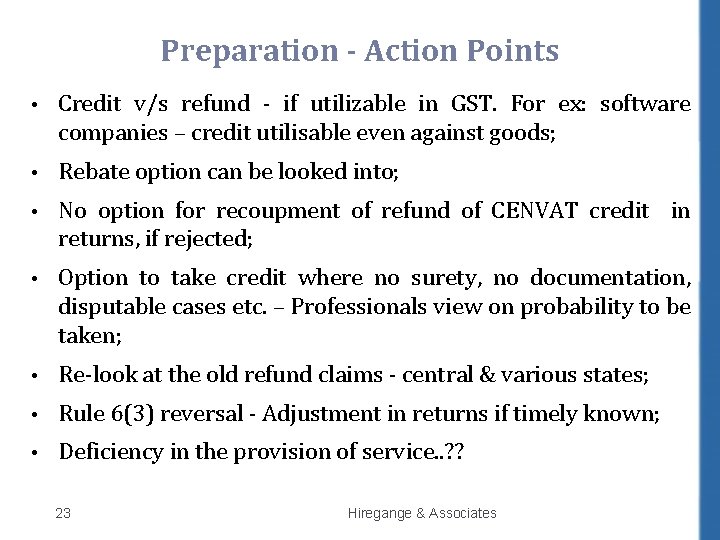 Preparation - Action Points

• Credit v/s refund - if utilizable in GST. For ex: software companies – credit utilisable even against goods;

• Rebate option can be looked into;

• No option for recoupment of refund of CENVAT credit in returns, if rejected;

• Option to take credit where no surety, no documentation, disputable cases etc. – Professionals view on probability to be taken;

• Re-look at the old refund claims - central & various states;

• Rule 6(3) reversal - Adjustment in returns if timely known;

• Deficiency in the provision of service..??

23

Hiregange & Associates